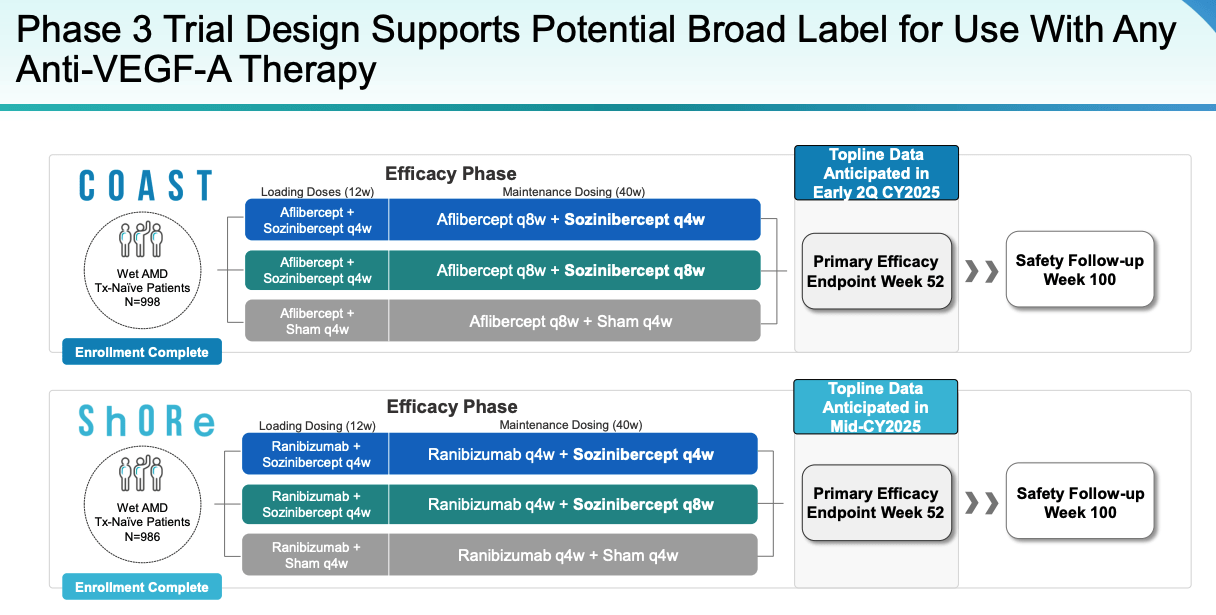 Phase 3 Trial Design Supports Potential Broad Label for Use With Any Anti-VEGF-A Therapy

COAST

Wet AMD Tx-Naïve Patients N=998

Enrollment Complete

Efficacy Phase

Loading Doses (12w)

Maintenance Dosing (40w)

Aflibercept + Sozinibercept q4w

Aflibercept q8w + Sozinibercept q4w

Aflibercept + Sozinibercept q4w

Aflibercept q8w + Sozinibercept q8w

Aflibercept + Sham q4w

Aflibercept q8w + Sham q4w

Topline Data Anticipated in Early 2Q CY2025

Primary Efficacy Endpoint Week 52

Safety Follow-up Week 100

ShORe

Wet AMD Tx-Naïve Patients N=986

Enrollment Complete

Efficacy Phase

Loading Dosing (12w)

Maintenance Dosing (40w)

Ranibizumab + Sozinibercept q4w

Ranibizumab q4w + Sozinibercept q4w

Ranibizumab + Sozinibercept q4w

Ranibizumab q4w + Sozinibercept q8w

Ranibizumab + Sham q4w

Ranibizumab q4w + Sham q4w

Topline Data Anticipated in Mid-CY2025

Primary Efficacy Endpoint Week 52

Safety Follow-up Week 100